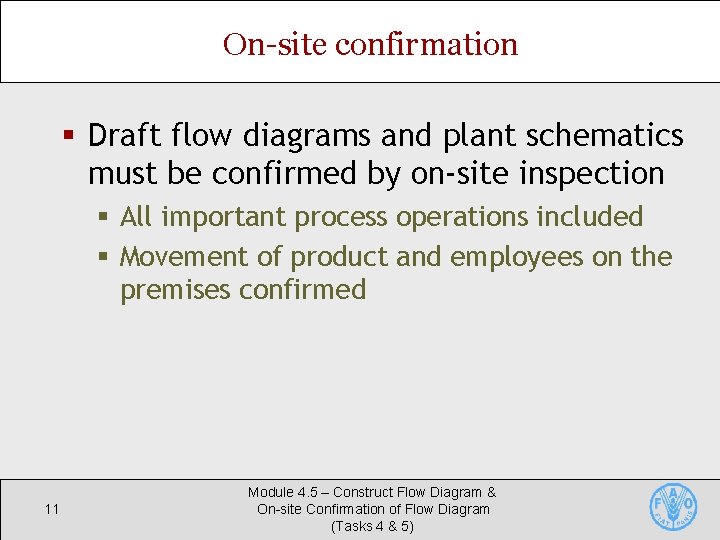 On-site confirmation

▪ Draft flow diagrams and plant schematics must be confirmed by on-site inspection

▪ All important process operations included

▪ Movement of product and employees on the premises confirmed

11

Module 4.5 – Construct Flow Diagram & On-site Confirmation of Flow Diagram (Tasks 4 & 5)

FAO FIAT PANIS